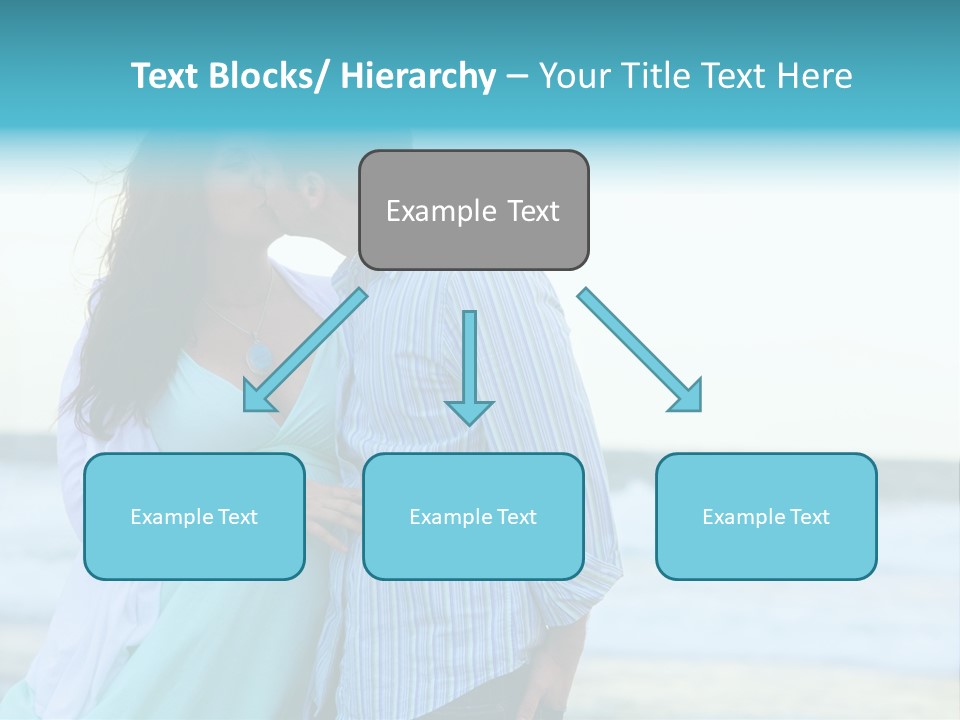 Text Blocks/ Hierarchy – Your Title Text Here

Example Text

Example Text

Example Text

Example Text